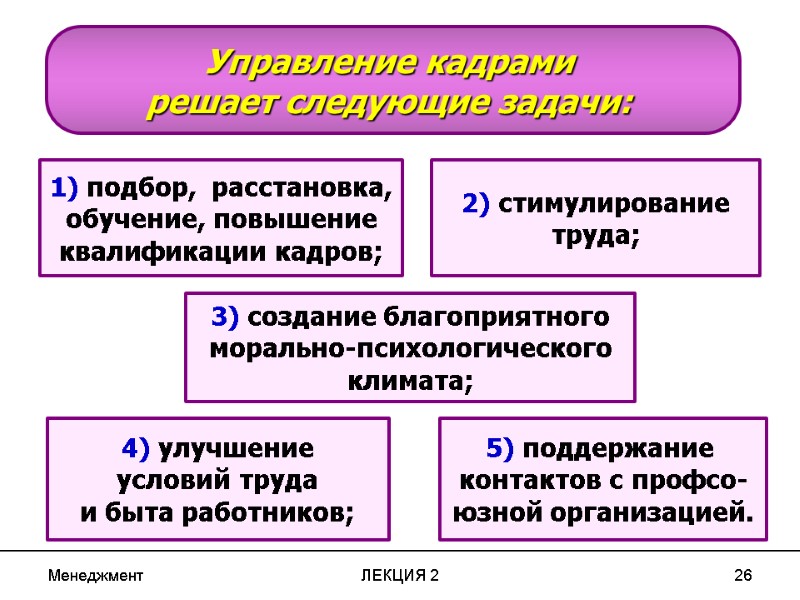 Управление кадрами решает следующие задачи:

1) подбор, расстановка, обучение, повышение квалификации кадров;

2) стимулирование труда;

3) создание благоприятного морально-психологического климата;

4) улучшение условий труда и быта работников;

5) поддержание контактов с профсоюзной организацией.

Менеджмент

ЛЕКЦИЯ 2

26